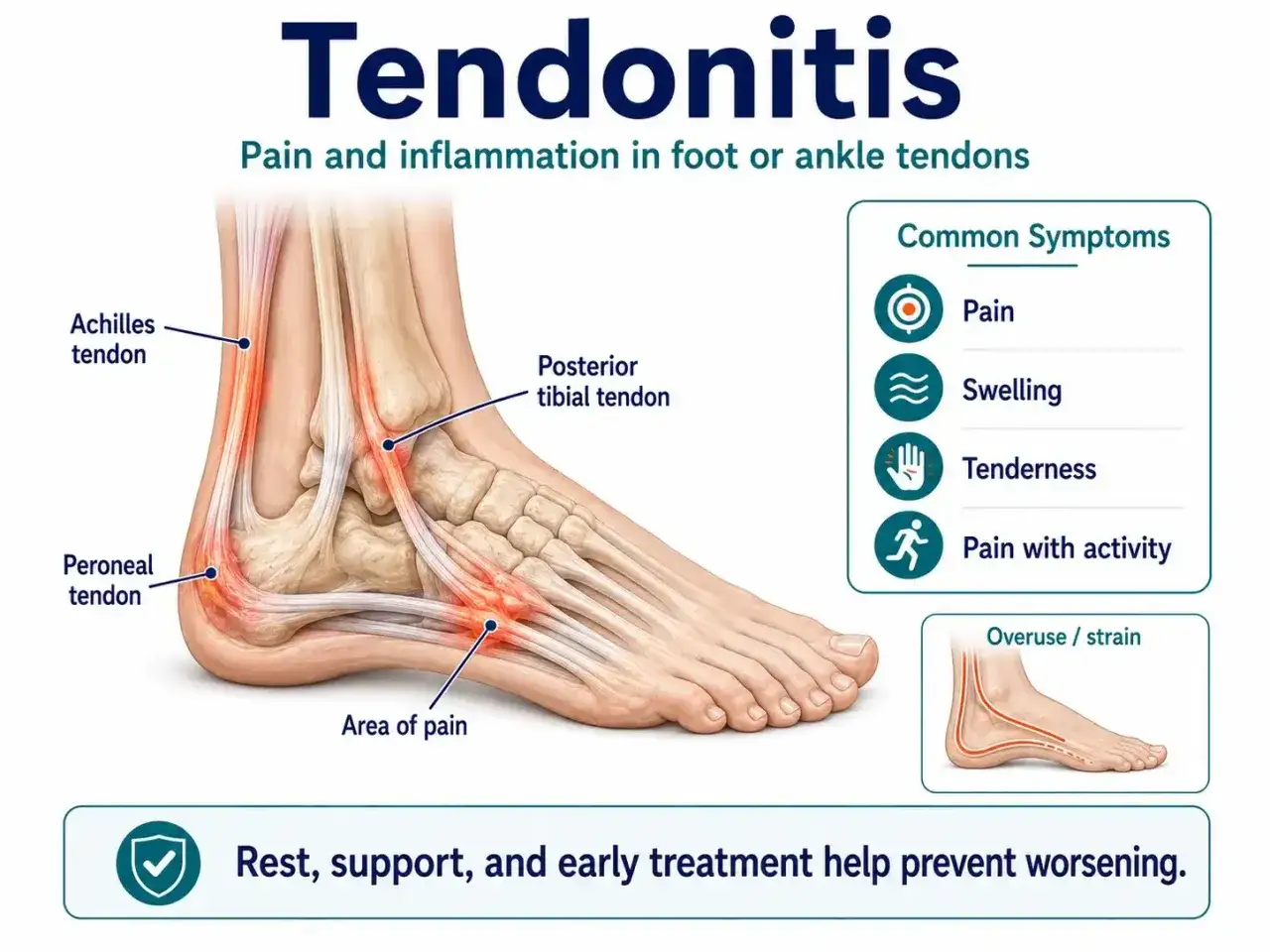 Tendonitis

Pain and inflammation in foot or ankle tendons

Achilles tendon

Posterior tibial tendon

Peroneal tendon

Area of pain

Common Symptoms

Pain

Swelling

Tenderness

Pain with activity

Overuse / strain

Rest, support, and early treatment help prevent worsening.